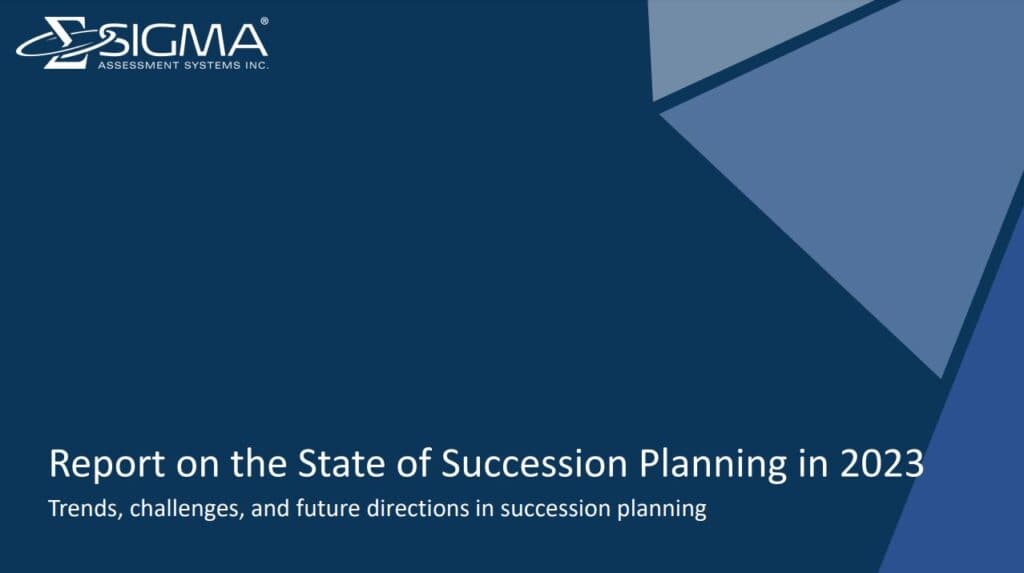 SIGMA®
ASSESSMENT SYSTEMS INC.

Report on the State of Succession Planning in 2023

Trends, challenges, and future directions in succession planning